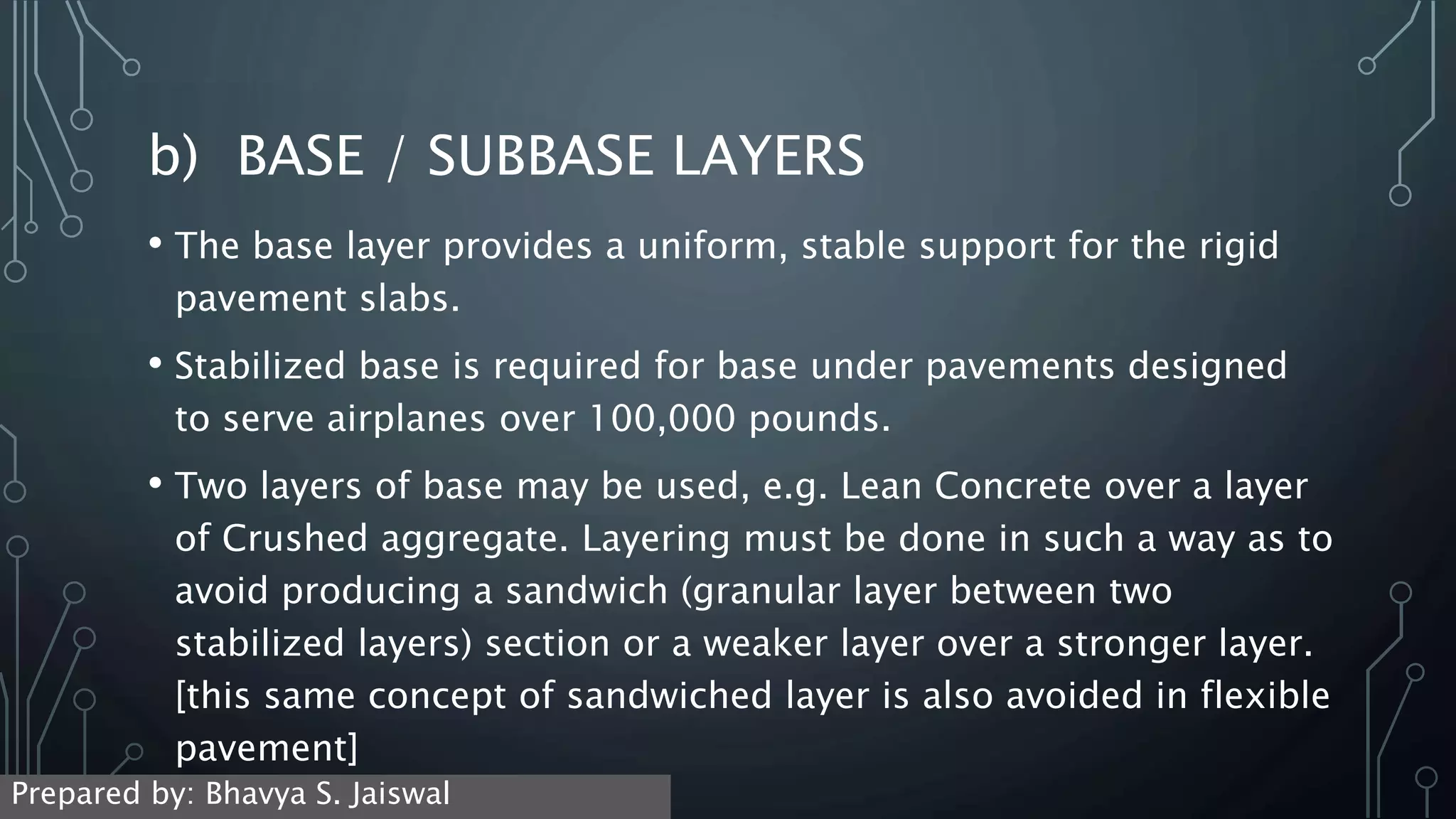 b) BASE / SUBBASE LAYERS

• The base layer provides a uniform, stable support for the rigid pavement slabs.

• Stabilized base is required for base under pavements designed to serve airplanes over 100,000 pounds.

• Two layers of base may be used, e.g. Lean Concrete over a layer of Crushed aggregate. Layering must be done in such a way as to avoid producing a sandwich (granular layer between two stabilized layers) section or a weaker layer over a stronger layer. [this same concept of sandwiched layer is also avoided in flexible pavement]

Prepared by: Bhavya S. Jaiswal